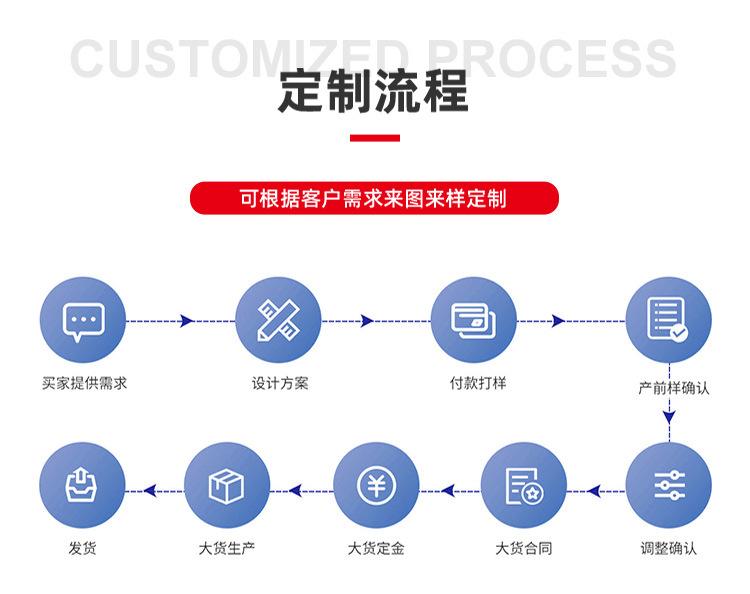 CUSTOMIZED PROCESS

定制流程

可根据客户需求来图来样定制

买家提供需求

设计方案

付款打样

产前样确认

调整确认

大货合同

大货定金

大货生产

发货